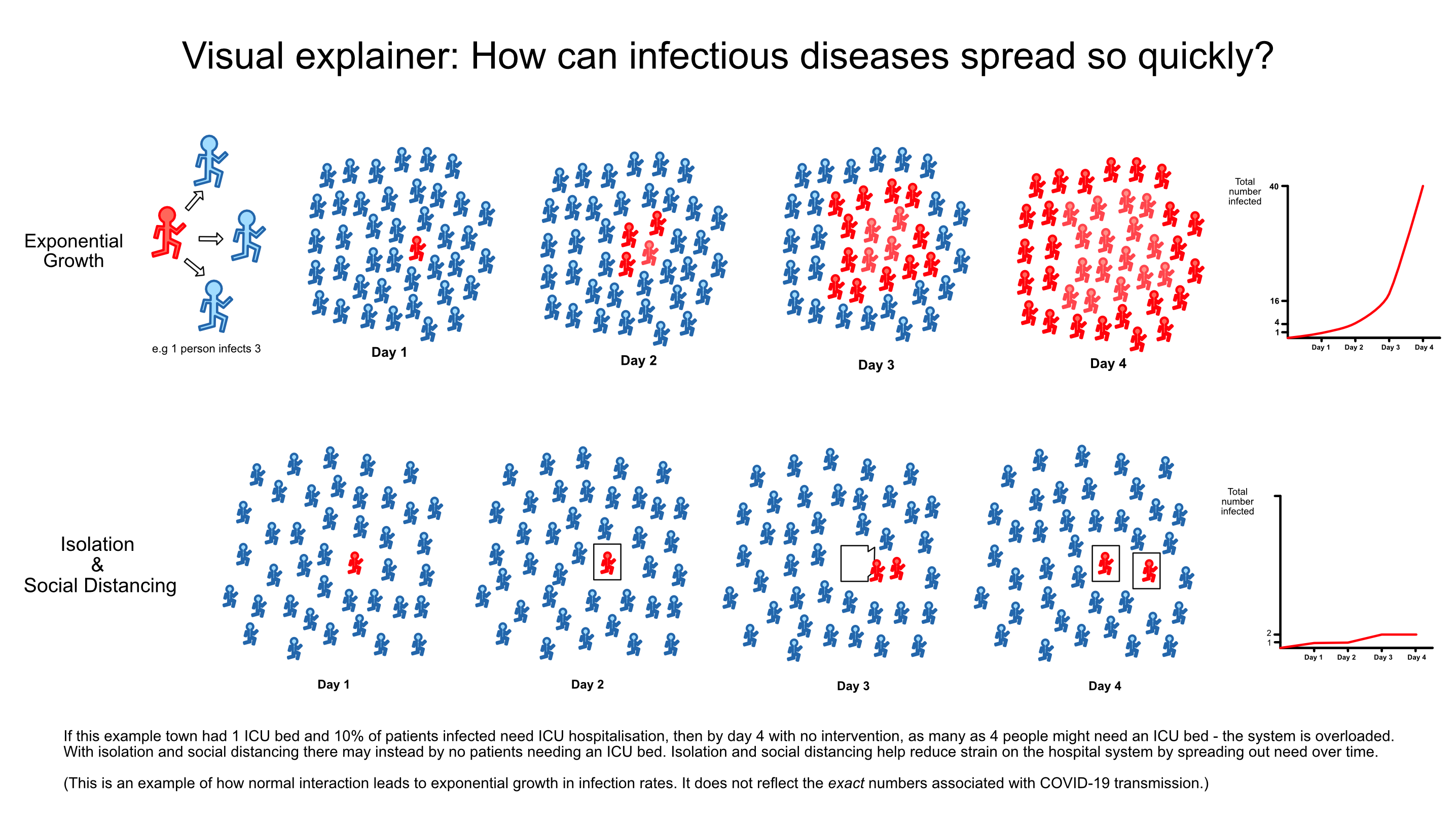 Visual explainer: How can infectious diseases spread so quickly?

Exponential Growth

e.g 1 person infects 3

Day 1

Day 2

Day 3

Day 4

Total number infected

40

16

4

1

Day 1 Day 2 Day 3 Day 4

Isolation & Social Distancing

Day 1

Day 2

Day 3

Day 4

Total number infected

2

1

Day 1 Day 2 Day 3 Day 4

If this example town had 1 ICU bed and 10% of patients infected need ICU hospitalisation, then by day 4 with no intervention, as many as 4 people might need an ICU bed - the system is overloaded. With isolation and social distancing there may instead by no patients needing an ICU bed. Isolation and social distancing help reduce strain on the hospital system by spreading out need over time.

(This is an example of how normal interaction leads to exponential growth in infection rates. It does not reflect the exact numbers associated with COVID-19 transmission.)